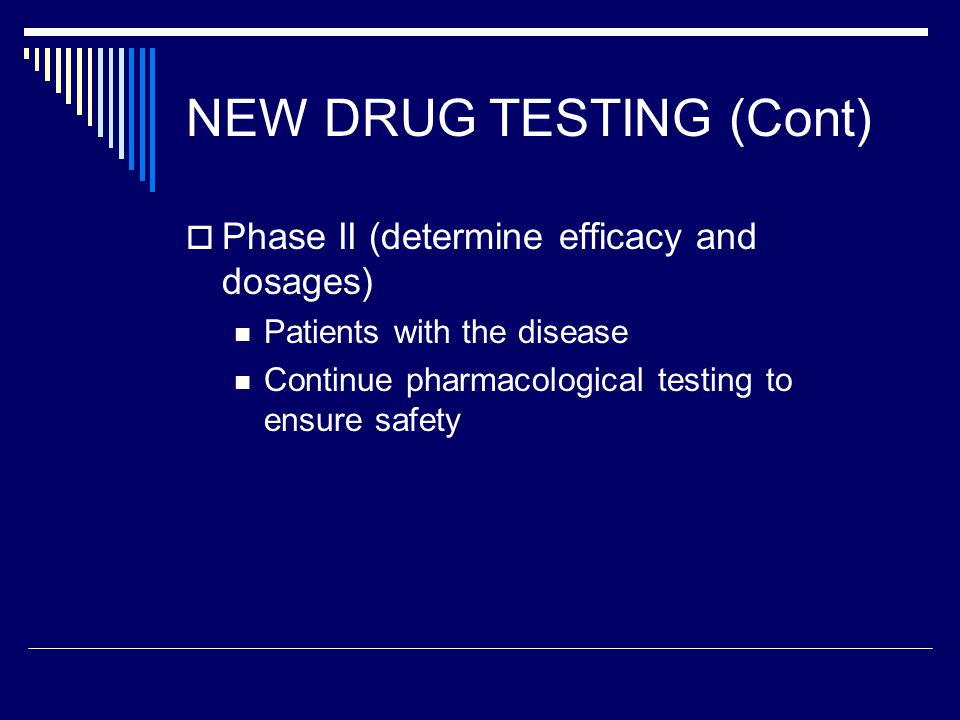 NEW DRUG TESTING (Cont)

Phase II (determine efficacy and dosages)

Patients with the disease

Continue pharmacological testing to ensure safety